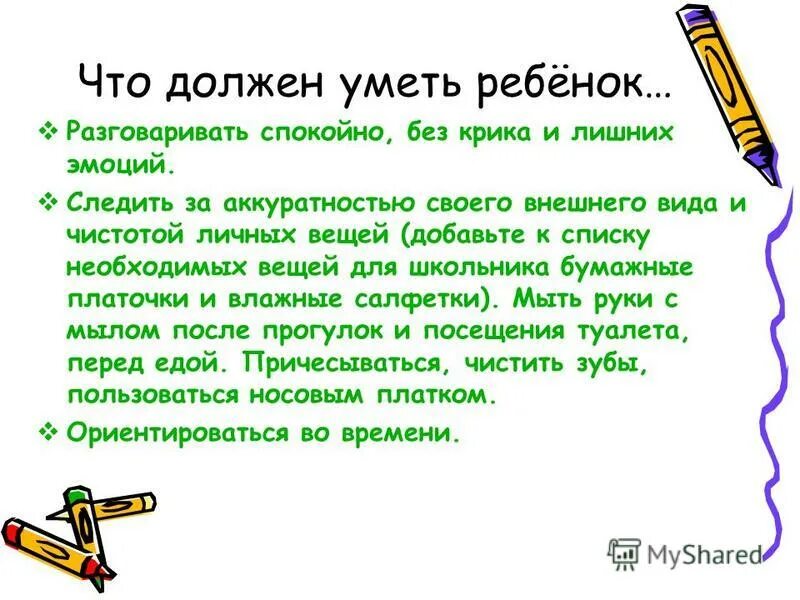 Что должен уметь ребёнок…

❖ Разговаривать спокойно, без крика и лишних эмоций.

❖ Следить за аккуратностью своего внешнего вида и чистотой личных вещей (добавьте к списку необходимых вещей для школьника бумажные платочки и влажные салфетки). Мыть руки с мылом после прогулок и посещения туалета, перед едой. Причесываться, чистить зубы, пользоваться носовым платком.

❖ Ориентироваться во времени.

MyShared